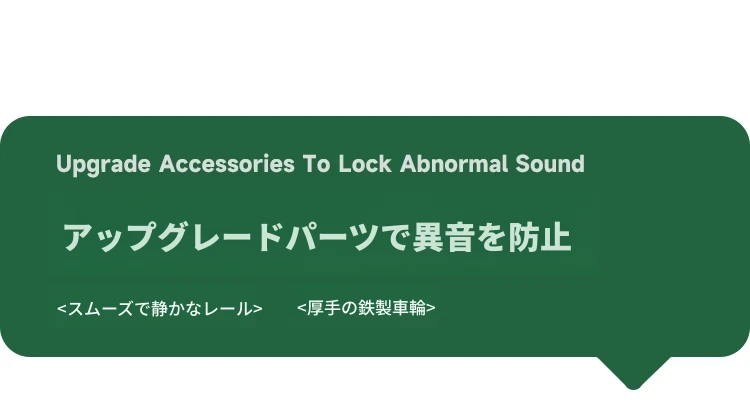 Upgrade Accessories To Lock Abnormal Sound

アップグレードパーツで異音を防止

<スムーズで静かなレール>

<厚手の鉄製車輪>